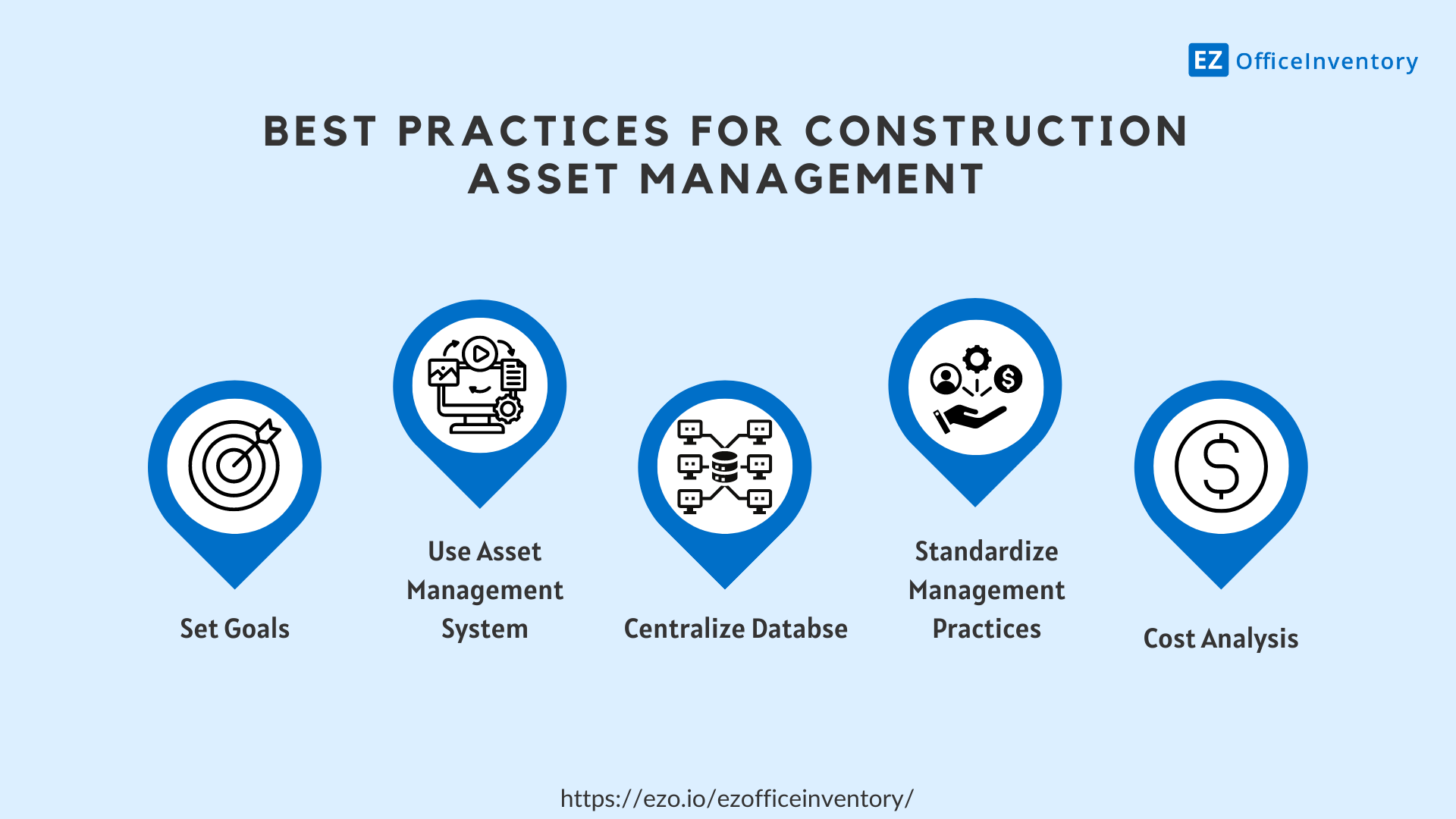 EZ OfficeInventory

BEST PRACTICES FOR CONSTRUCTION ASSET MANAGEMENT

Set Goals

Use Asset Management System

Centralize Databse

Standardize Management Practices

Cost Analysis

https://ezo.io/ezofficeinventory/